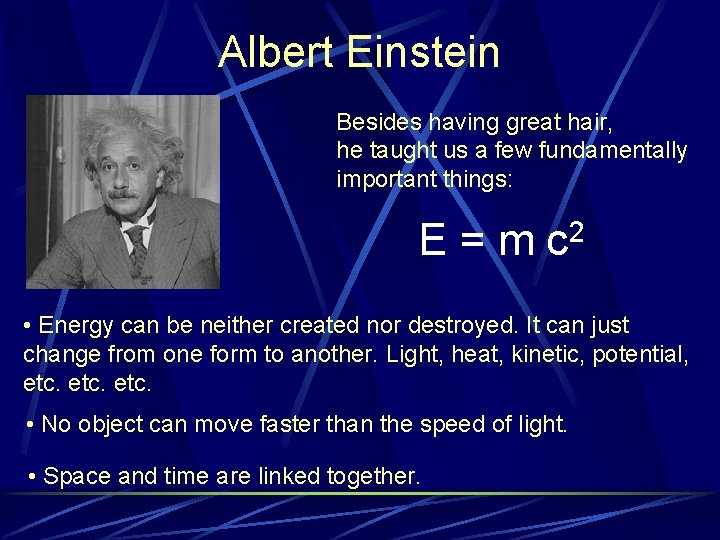 Albert Einstein

Besides having great hair, he taught us a few fundamentally important things:

$E = m c^2$

• Energy can be neither created nor destroyed. It can just change from one form to another. Light, heat, kinetic, potential, etc. etc. etc.

• No object can move faster than the speed of light.

• Space and time are linked together.